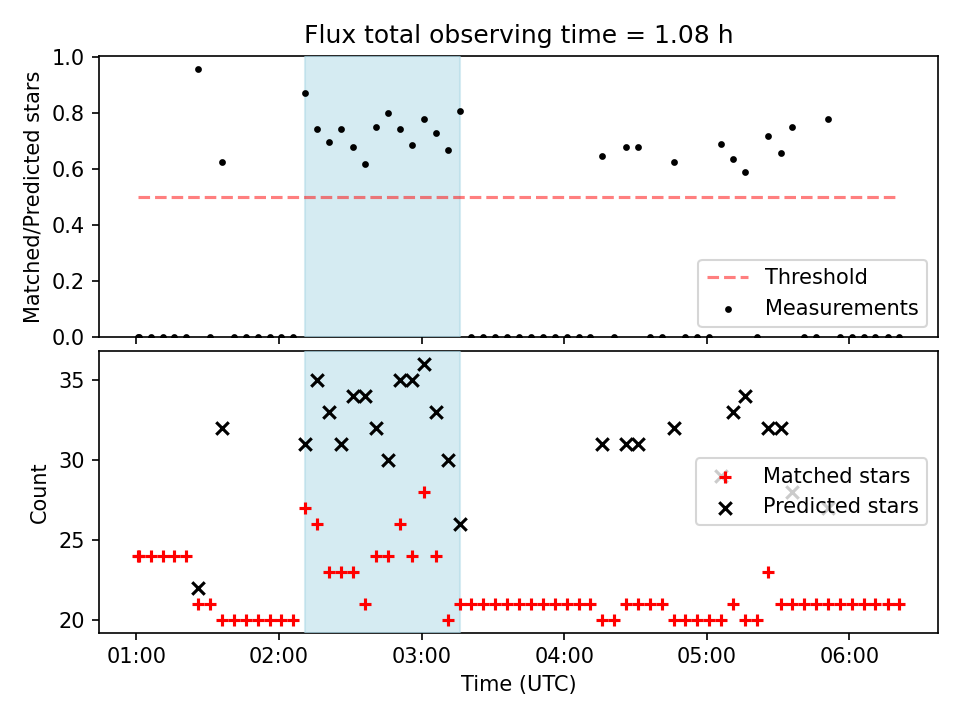 Flux total observing time = 1.08 h

Matched/Predicted stars

1.0
0.8
0.6
0.4
0.2
0.0

Threshold
Measurements

Count

35
30
25
20

Matched stars
Predicted stars

01:00
02:00
03:00
04:00
05:00
06:00

Time (UTC)